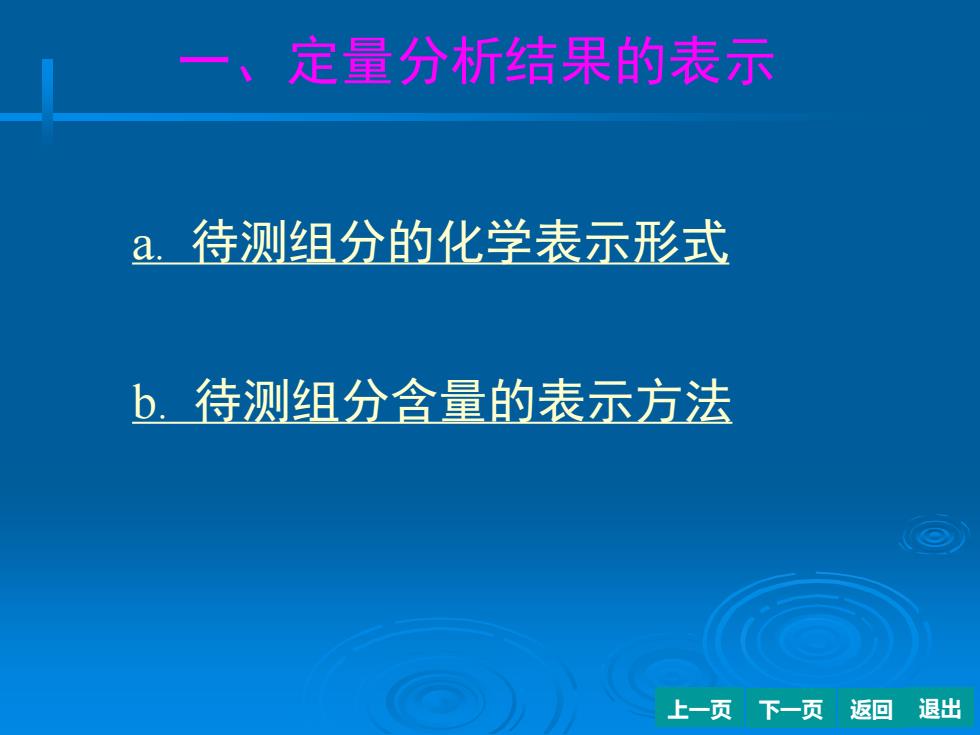 一、定量分析结果的表示

a. 待测组分的化学表示形式

b. 待测组分含量的表示方法

上一页 下一页 返回 退出